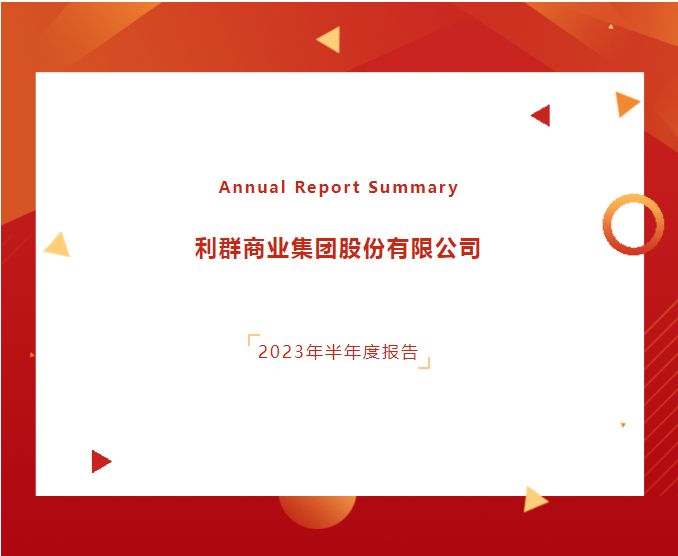 Annual Report Summary

利群商业集团股份有限公司

2023年半年度报告